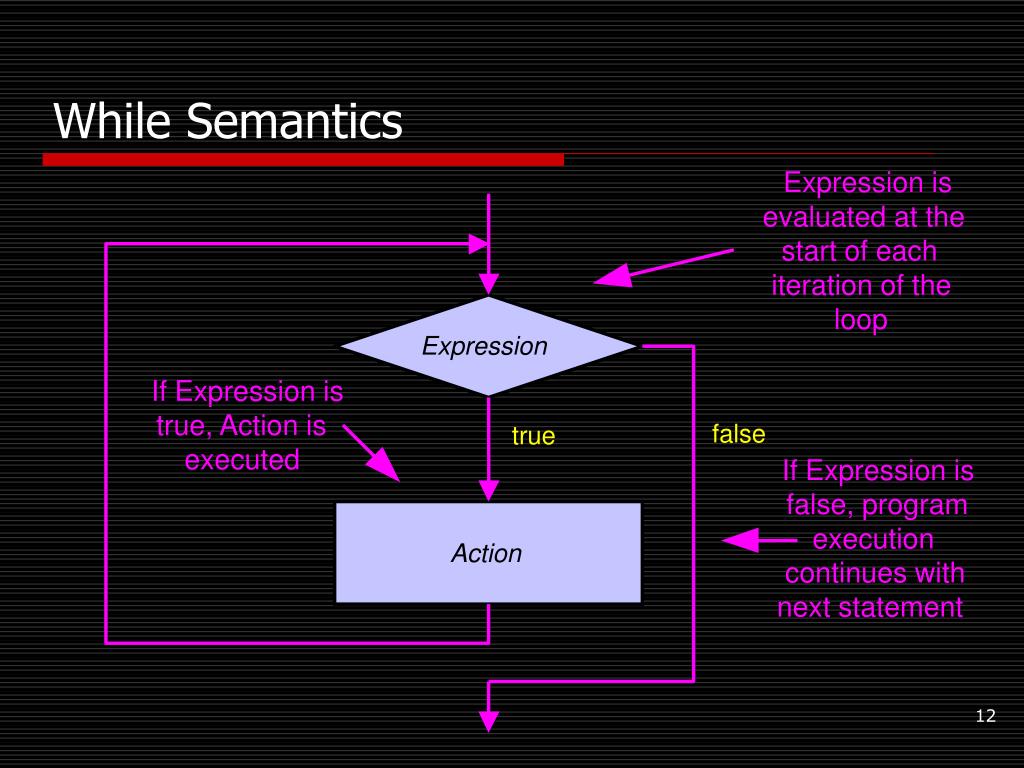 While Semantics

Expression is evaluated at the start of each iteration of the loop

Expression

If Expression is true, Action is executed

true

false

If Expression is false, program execution continues with next statement

Action

12